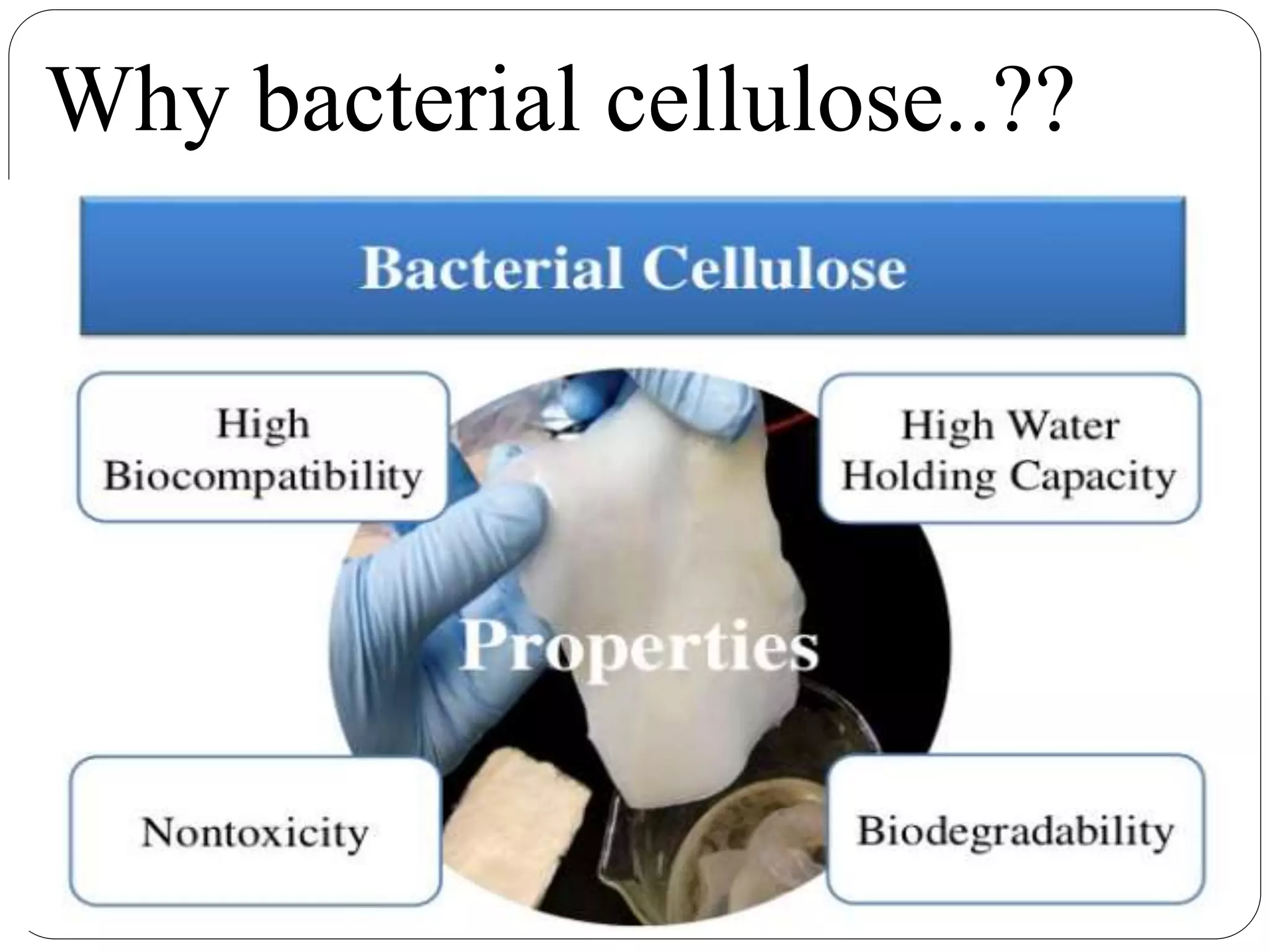 Why bacterial cellulose..??

Bacterial Cellulose

High Biocompatibility

High Water Holding Capacity

Properties

Nontoxicity

Biodegradability